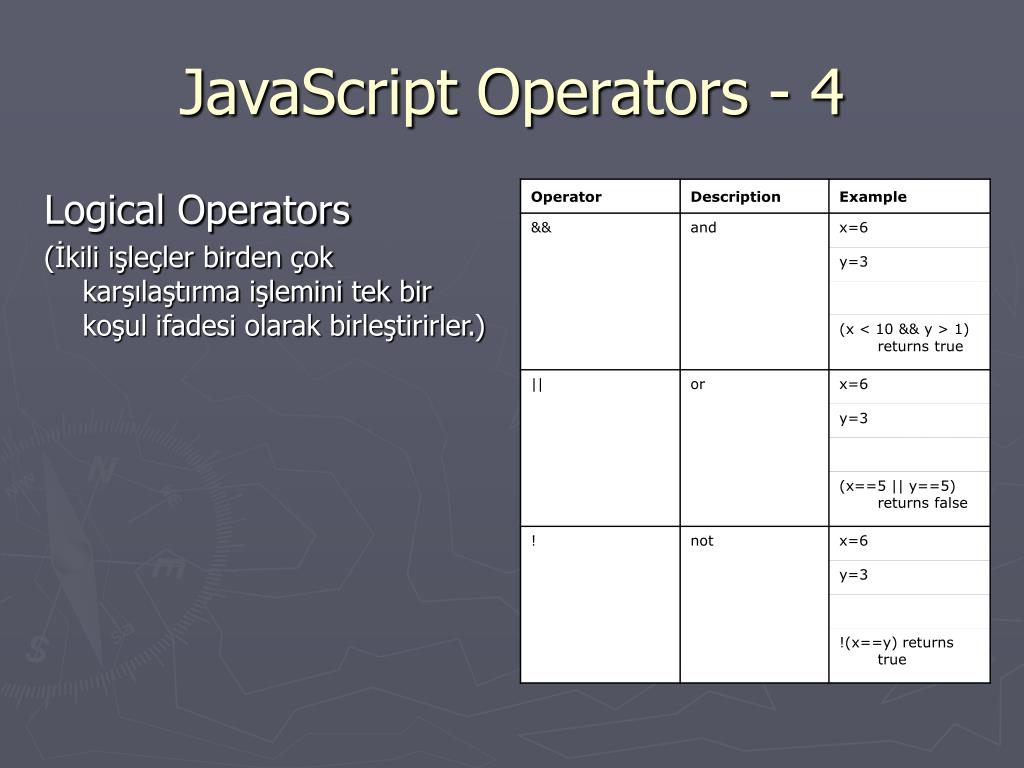 JavaScript Operators - 4

Logical Operators

(İkili işleçler birden çok karşılaştırma işlemini tek bir koşul ifadesi olarak birleştirirler.)

| Operator | Description | Example |
|---|---|---|
| && | and | x=6<br>y=3<br><br>(x < 10 && y > 1) returns true |
| \|\| | or | x=6<br>y=3<br><br>(x==5 \|\| y==5) returns false |
| ! | not | x=6<br>y=3<br><br>!(x==y) returns true |